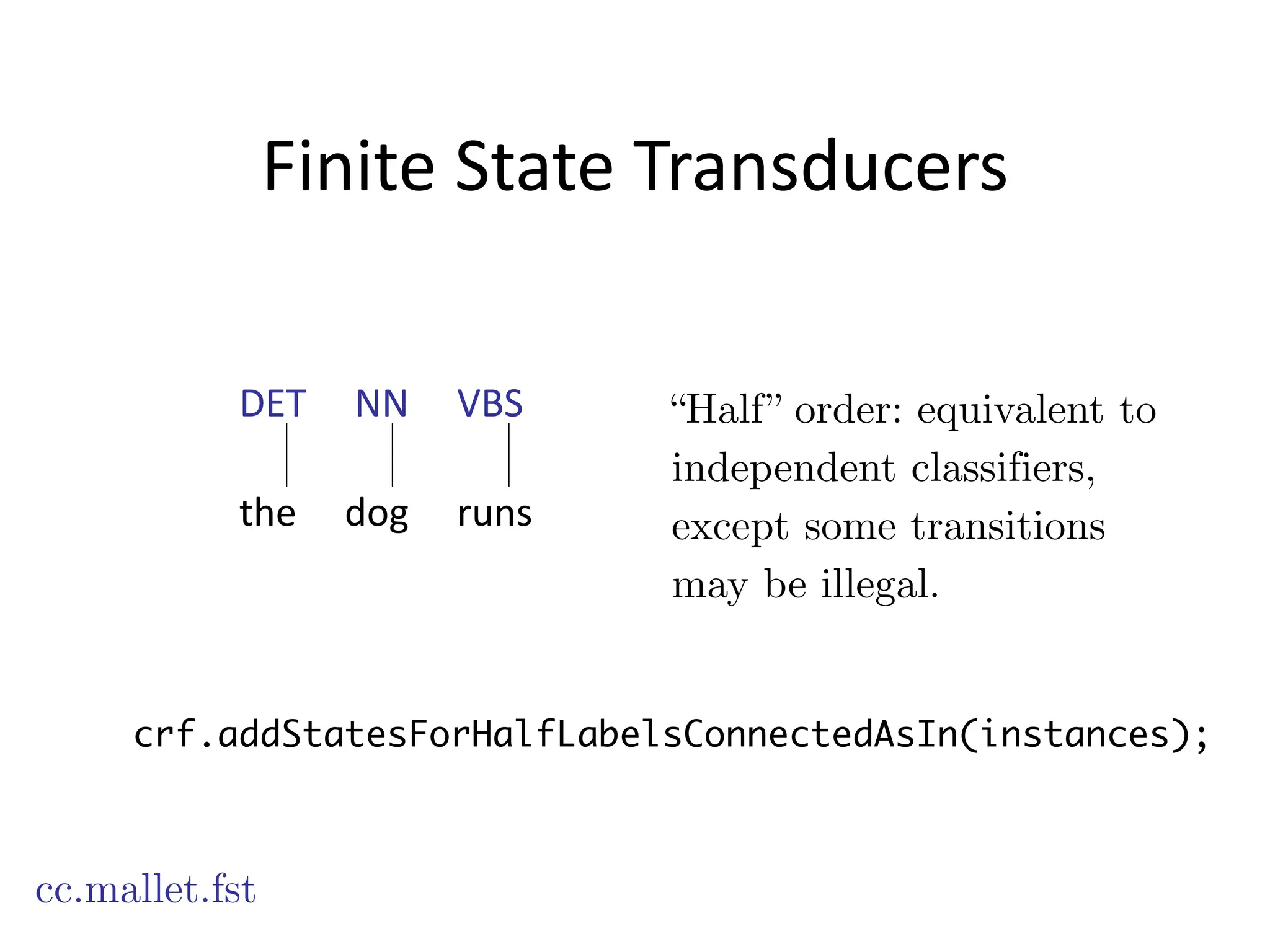 Finite State Transducers

DET NN VBS

the dog runs

“Half” order: equivalent to independent classifiers, except some transitions may be illegal.

crf.addStatesForHalfLabelsConnectedAsIn(instances);

cc.mallet.fst